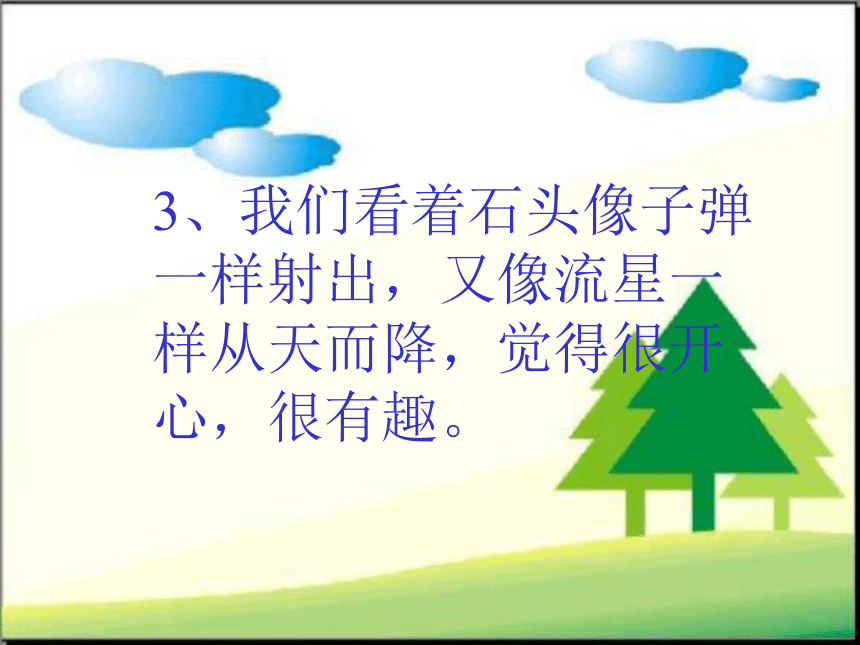 3、我们看着石头像子弹一样射出，又像流星一样从天而降，觉得很开心，很有趣。